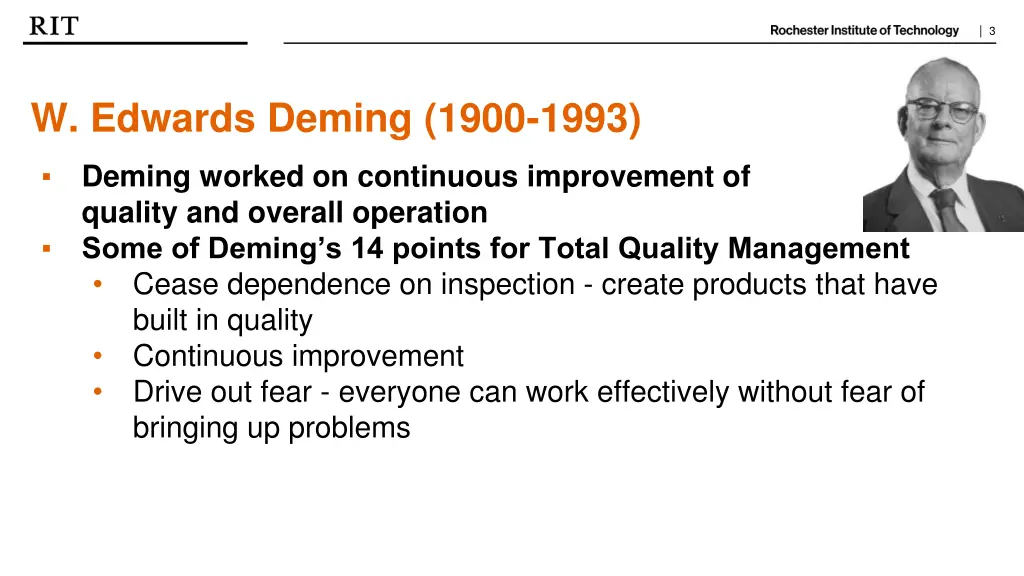 RIT

Rochester Institute of Technology | 3

W. Edwards Deming (1900-1993)

▪ Deming worked on continuous improvement of quality and overall operation
▪ Some of Deming's 14 points for Total Quality Management
• Cease dependence on inspection - create products that have built in quality
• Continuous improvement
• Drive out fear - everyone can work effectively without fear of bringing up problems